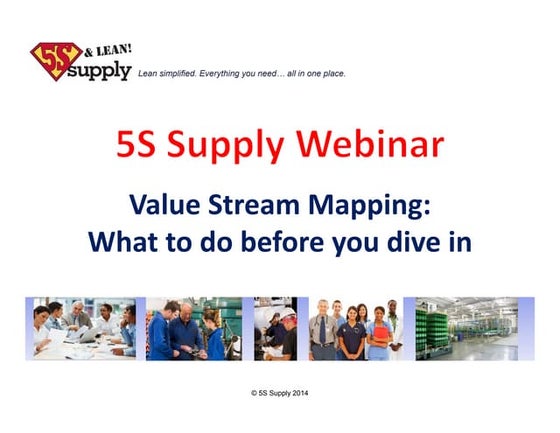 5S & LEAN! supply

Lean simplified. Everything you need… all in one place.

5S Supply Webinar

Value Stream Mapping:
What to do before you dive in

© 5S Supply 2014